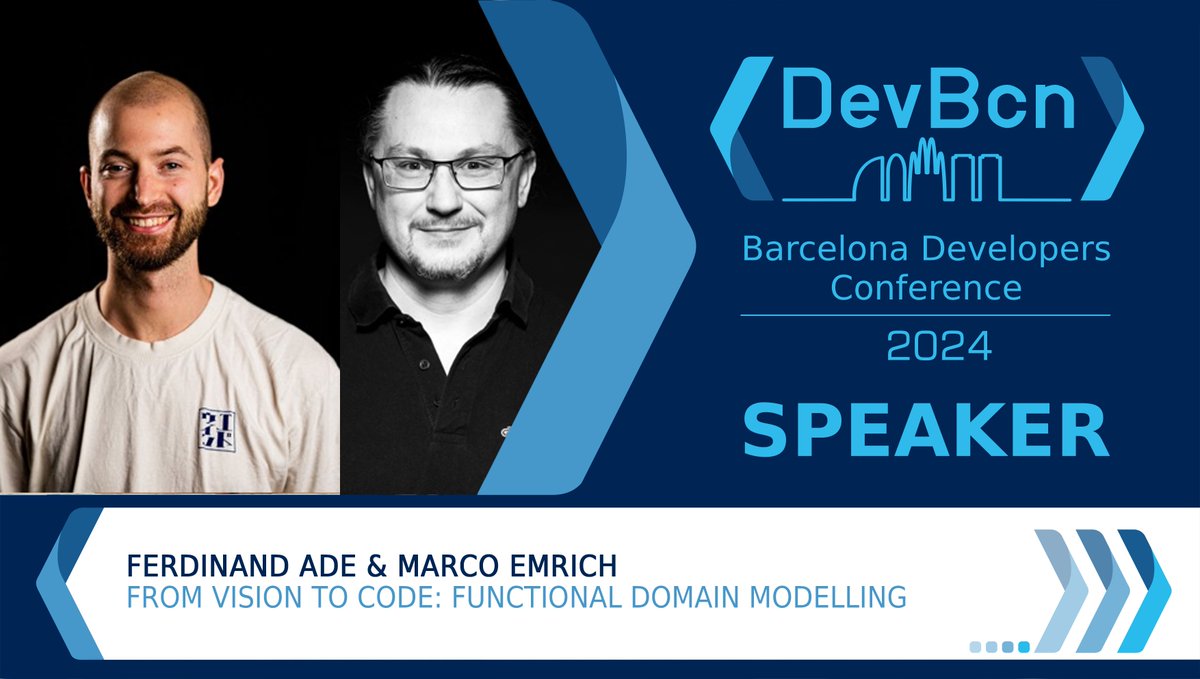 DevBcn

Barcelona Developers Conference

2024

SPEAKER

FERDINAND ADE & MARCO EMRICH
FROM VISION TO CODE: FUNCTIONAL DOMAIN MODELLING